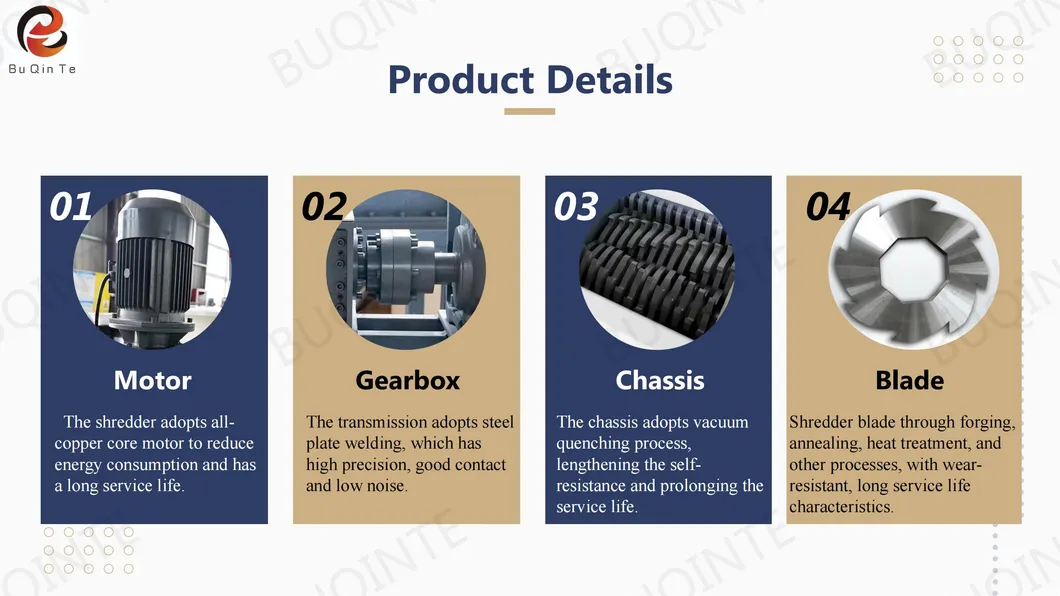 Bu Qin Te

BUQINTE

Product Details

01

Motor

The shredder adopts all-copper core motor to reduce energy consumption and has a long service life.

02

Gearbox

The transmission adopts steel plate welding, which has high precision, good contact and low noise.

03

Chassis

The chassis adopts vacuum quenching process, lengthening the self-resistance and prolonging the service life.

04

Blade

Shredder blade through forging, annealing, heat treatment, and other processes, with wear-resistant, long service life characteristics.